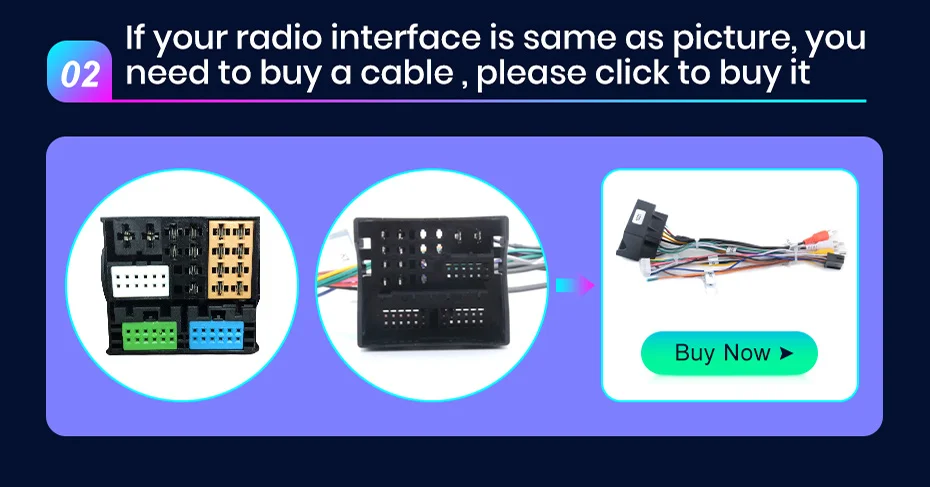 02 If your radio interface is same as picture, you need to buy a cable , please click to buy it

Buy Now ➤